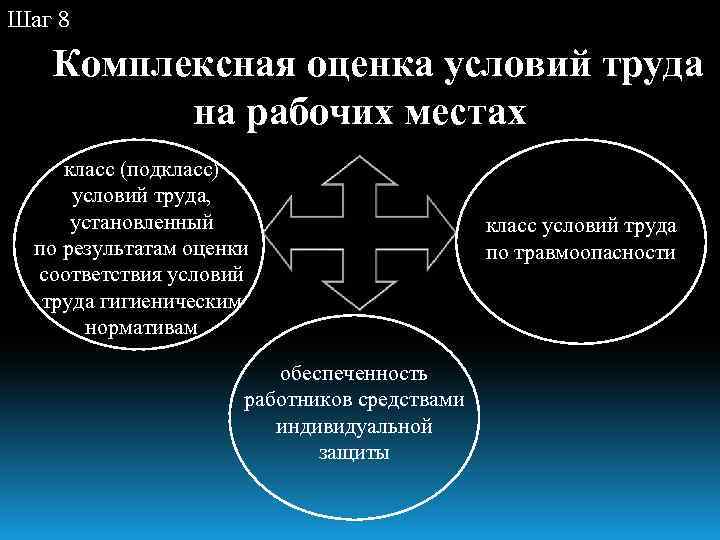 Шаг 8

Комплексная оценка условий труда на рабочих местах

класс (подкласс) условий труда, установленный по результатам оценки соответствия условий труда гигиеническим нормативам

класс условий труда по травмоопасности

обеспеченность работников средствами индивидуальной защиты